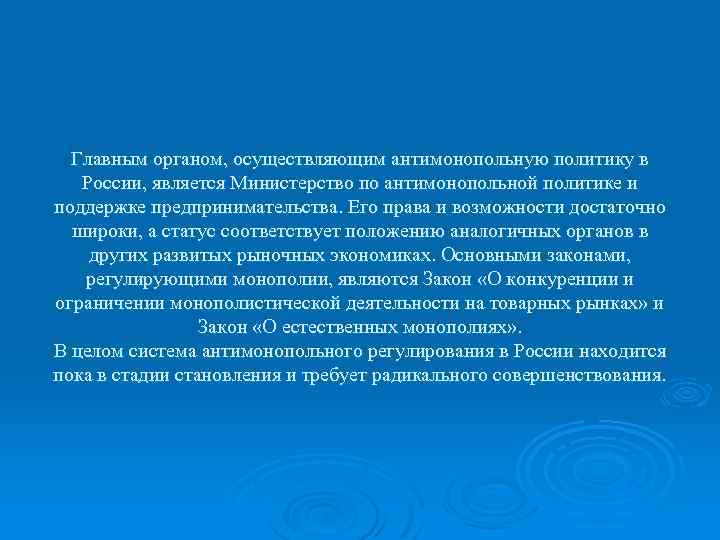 Главным органом, осуществляющим антимонопольную политику в России, является Министерство по антимонопольной политике и поддержке предпринимательства. Его права и возможности достаточно широки, а статус соответствует положению аналогичных органов в других развитых рыночных экономиках. Основными законами, регулирующими монополии, являются Закон «О конкуренции и ограничении монополистической деятельности на товарных рынках» и Закон «О естественных монополиях».
В целом система антимонопольного регулирования в России находится пока в стадии становления и требует радикального совершенствования.